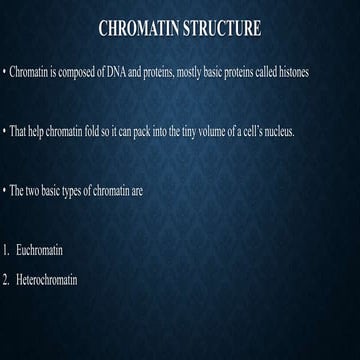 CHROMATIN STRUCTURE

• Chromatin is composed of DNA and proteins, mostly basic proteins called histones

• That help chromatin fold so it can pack into the tiny volume of a cell's nucleus.

• The two basic types of chromatin are

1. Euchromatin

2. Heterochromatin